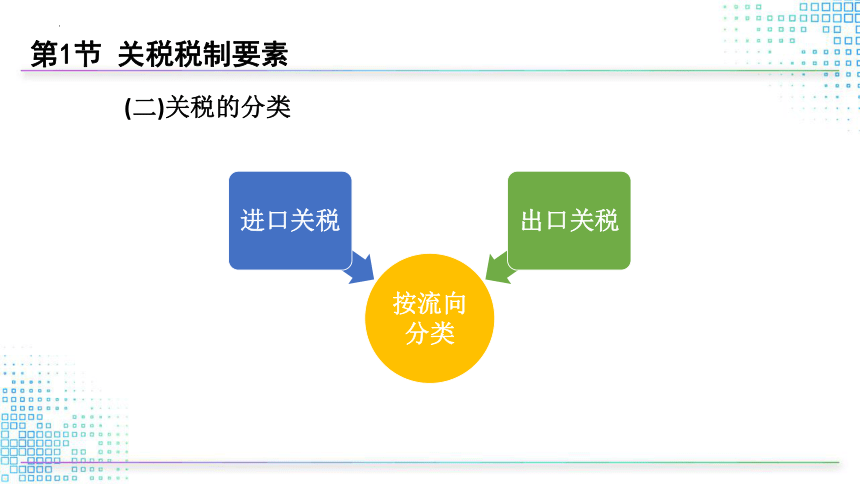 第1节 关税税制要素

(二)关税的分类

进口关税

出口关税

按流向分类